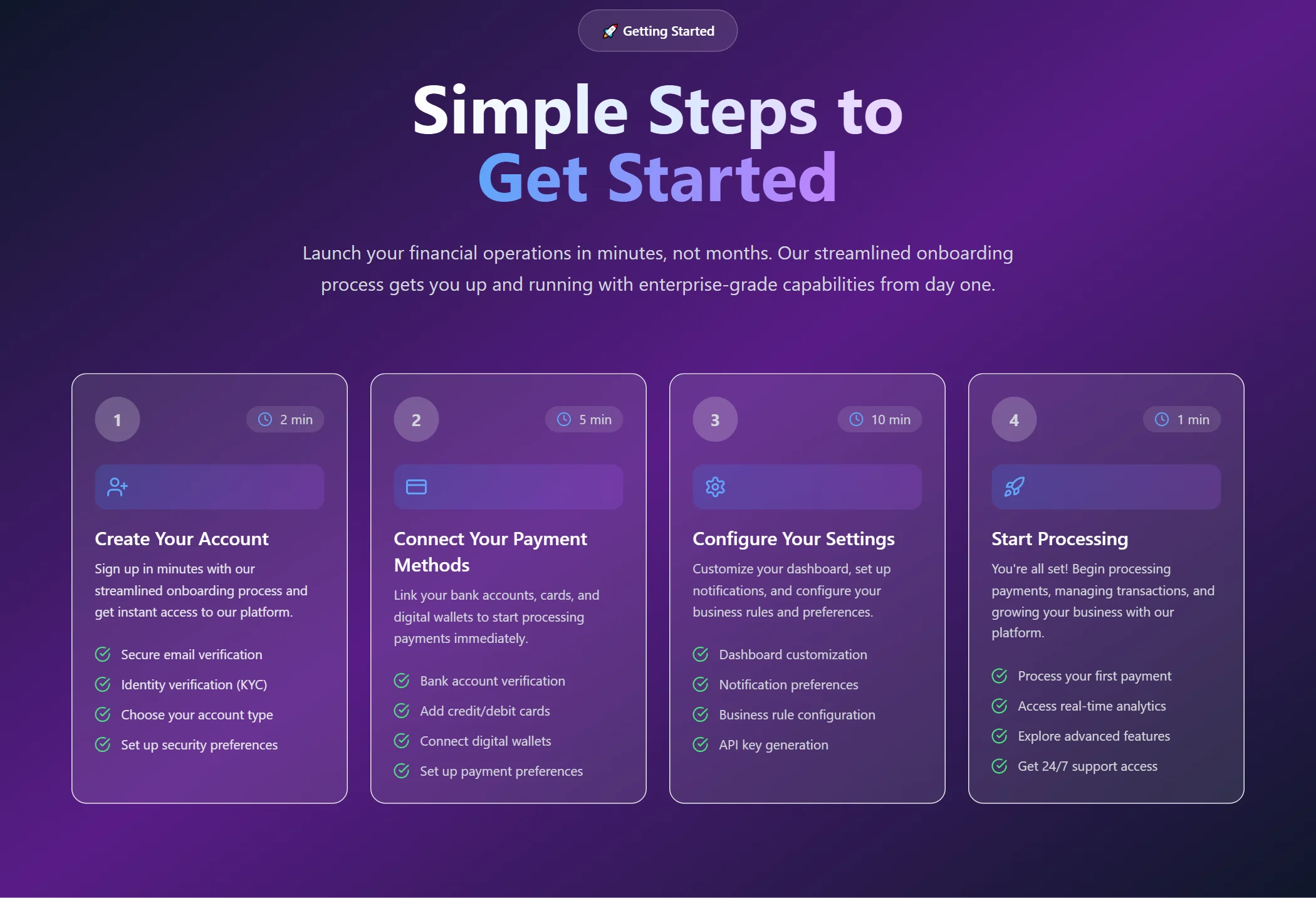 🚀 Getting Started

Simple Steps to
Get Started

Launch your financial operations in minutes, not months. Our streamlined onboarding process gets you up and running with enterprise-grade capabilities from day one.

1

2 min

Create Your Account

Sign up in minutes with our streamlined onboarding process and get instant access to our platform.

Secure email verification

Identity verification (KYC)

Choose your account type

Set up security preferences

2

5 min

Connect Your Payment Methods

Link your bank accounts, cards, and digital wallets to start processing payments immediately.

Bank account verification

Add credit/debit cards

Connect digital wallets

Set up payment preferences

3

10 min

Configure Your Settings

Customize your dashboard, set up notifications, and configure your business rules and preferences.

Dashboard customization

Notification preferences

Business rule configuration

API key generation

4

1 min

Start Processing

You're all set! Begin processing payments, managing transactions, and growing your business with our platform.

Process your first payment

Access real-time analytics

Explore advanced features

Get 24/7 support access